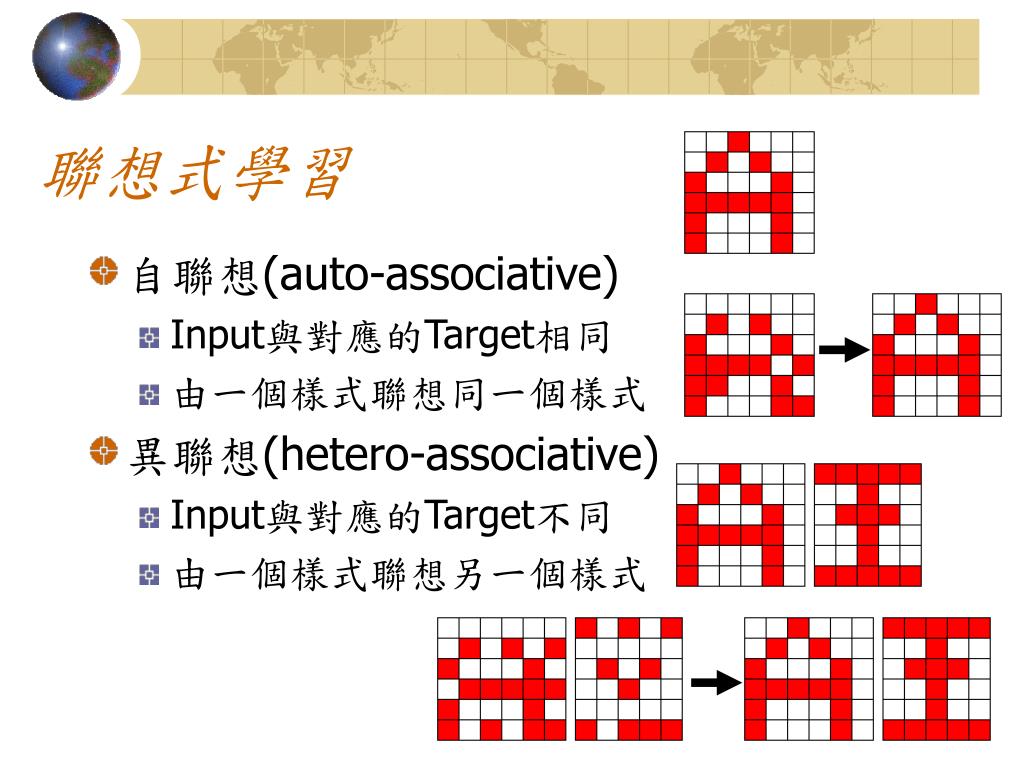 聯想式學習

自聯想(auto-associative)

Input與對應的Target相同

由一個樣式聯想同一個樣式

異聯想(hetero-associative)

Input與對應的Target不同

由一個樣式聯想另一個樣式